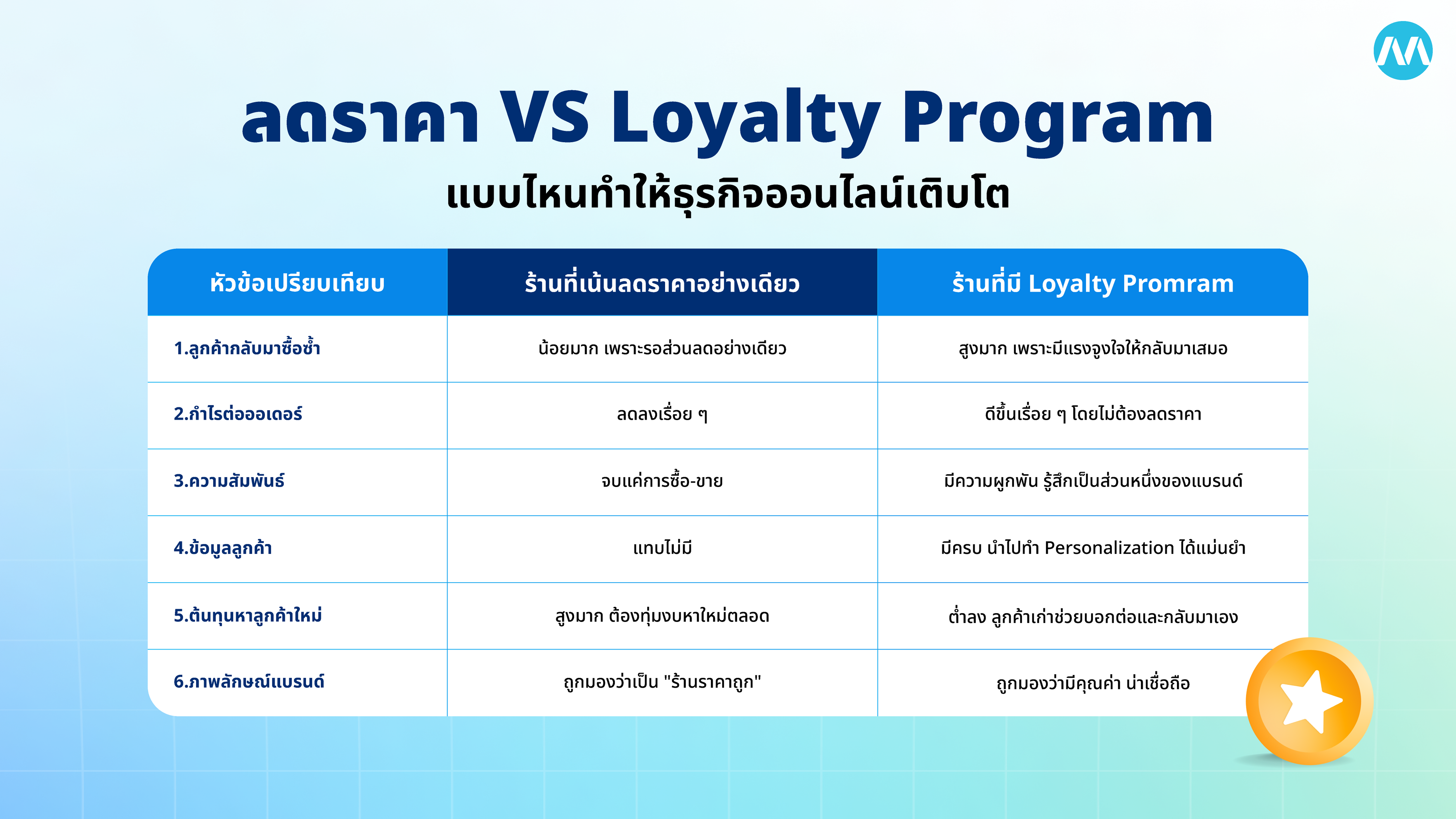 ลดราคา VS Loyalty Program

แบบไหนทำให้ธุรกิจออนไลน์เติบโต

| หัวข้อเปรียบเทียบ | ร้านที่เน้นลดราคาอย่างเดียว | ร้านที่มี Loyalty Promram |
|---|---|---|
| 1.ลูกค้ากลับมาซื้อซ้ำ | น้อยมาก เพราะรอส่วนลดอย่างเดียว | สูงมาก เพราะมีแรงจูงใจให้กลับมาเสมอ |
| 2.กำไรต่อออเดอร์ | ลดลงเรื่อย ๆ | ดีขึ้นเรื่อย ๆ โดยไม่ต้องลดราคา |
| 3.ความสัมพันธ์ | จบแค่การซื้อ-ขาย | มีความผูกพัน รู้สึกเป็นส่วนหนึ่งของแบรนด์ |
| 4.ข้อมูลลูกค้า | แทบไม่มี | มีครบ นำไปทำ Personalization ได้แม่นยำ |
| 5.ต้นทุนหาลูกค้าใหม่ | สูงมาก ต้องทุ่มงบหาใหม่ตลอด | ต่ำลง ลูกค้าเก่าช่วยบอกต่อและกลับมาเอง |
| 6.ภาพลักษณ์แบรนด์ | ถูกมองว่าเป็น "ร้านราคาถูก" | ถูกมองว่ามีคุณค่า น่าเชื่อถือ |